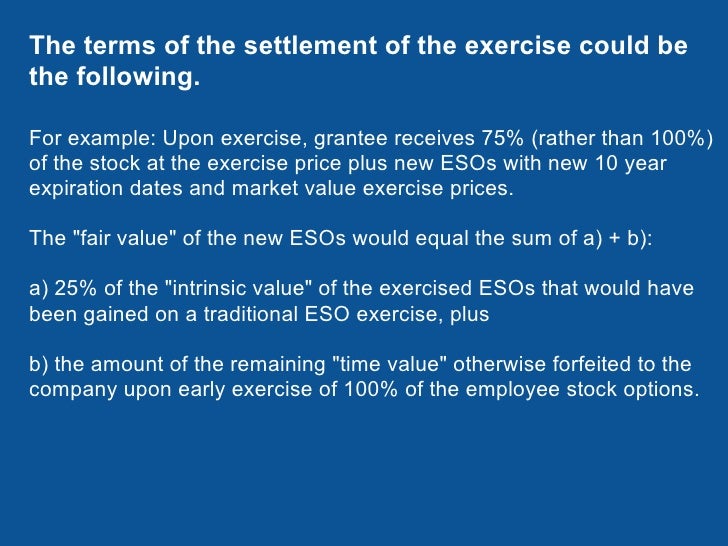 The terms of the settlement of the exercise could be the following.

For example: Upon exercise, grantee receives 75% (rather than 100%) of the stock at the exercise price plus new ESOs with new 10 year expiration dates and market value exercise prices.

The "fair value" of the new ESOs would equal the sum of a) + b):

a) 25% of the "intrinsic value" of the exercised ESOs that would have been gained on a traditional ESO exercise, plus

b) the amount of the remaining "time value" otherwise forfeited to the company upon early exercise of 100% of the employee stock options.